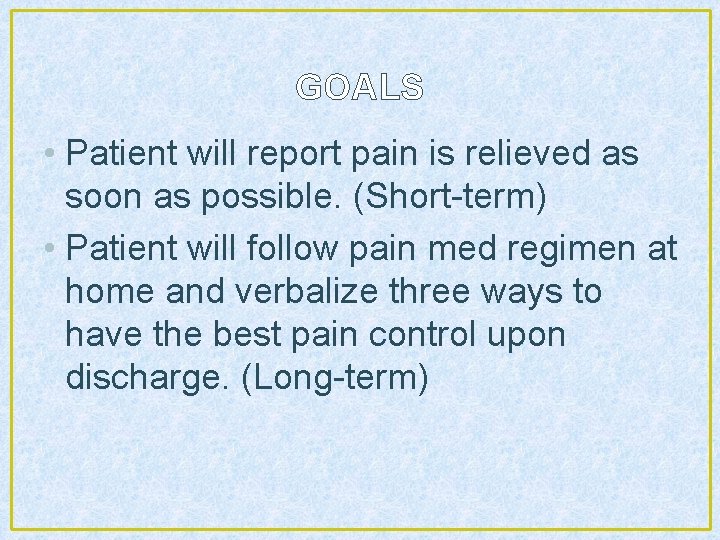 GOALS

• Patient will report pain is relieved as soon as possible. (Short-term)

• Patient will follow pain med regimen at home and verbalize three ways to have the best pain control upon discharge. (Long-term)